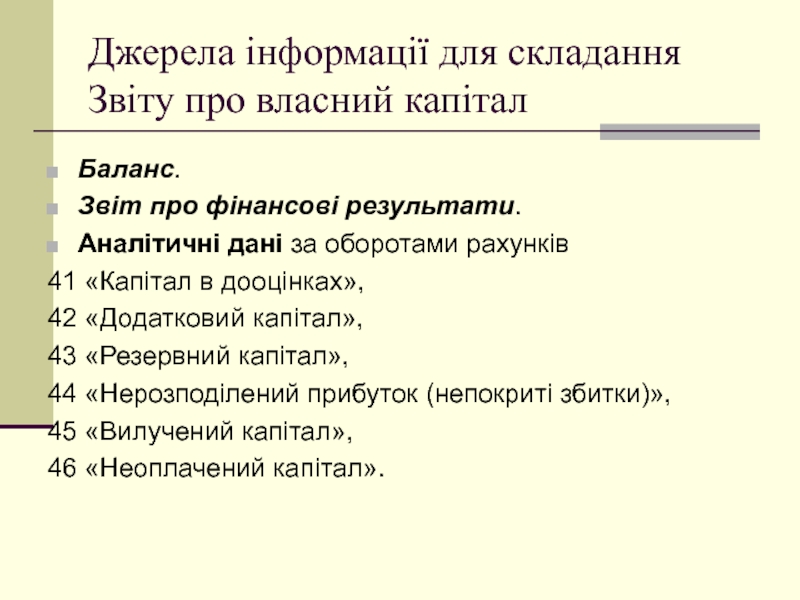 Джерела інформації для складання Звіту про власний капітал

Баланс.

Звіт про фінансові результати.

Аналітичні дані за оборотами рахунків

41 «Капітал в дооцінках»,

42 «Додатковий капітал»,

43 «Резервний капітал»,

44 «Нерозподілений прибуток (непокриті збитки)»,

45 «Вилучений капітал»,

46 «Неоплачений капітал».